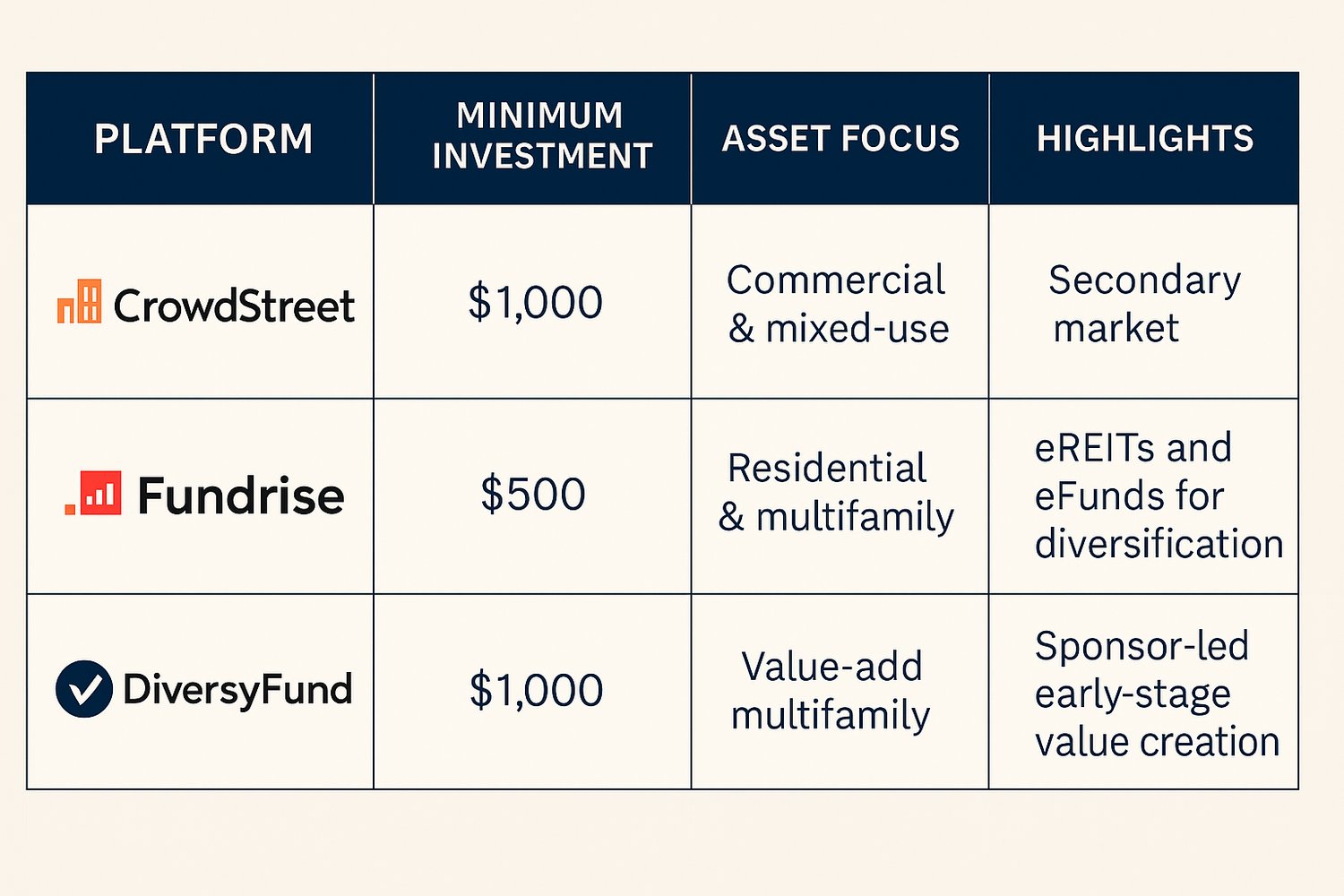 | PLATFORM | MINIMUM INVESTMENT | ASSET FOCUS | HIGHLIGHTS |
|---|---|---|---|
| CrowdStreet | \$1,000 | Commercial & mixed-use | Secondary market |
| Fundrise | \$500 | Residential & multifamily | eREITs and eFunds for diversification |
| DiversyFund | \$1,000 | Value-add multifamily | Sponsor-led early-stage value creation |